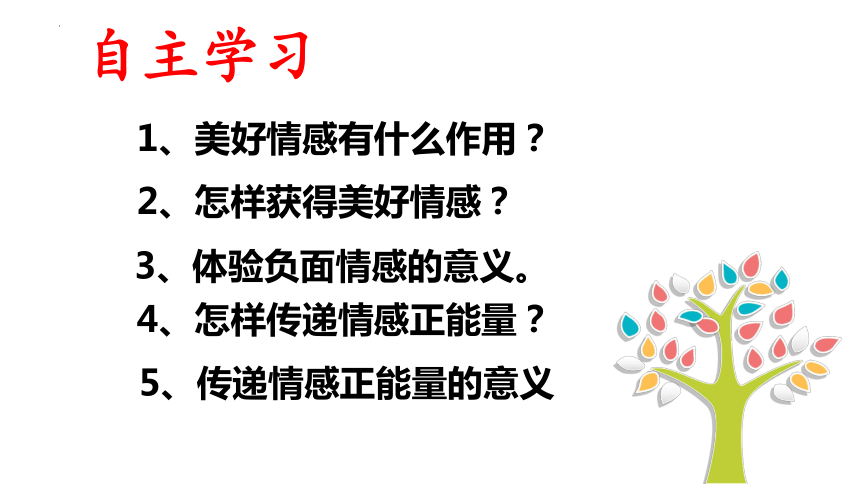 自主学习

1、美好情感有什么作用？

2、怎样获得美好情感？

3、体验负面情感的意义。

4、怎样传递情感正能量？

5、传递情感正能量的意义